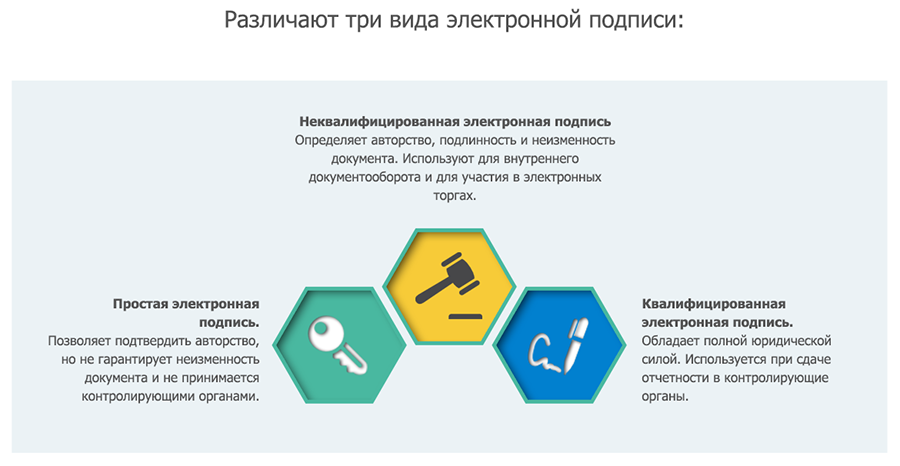 Различают три вида электронной подписи:

**Неквалифицированная электронная подпись**
Определяет авторство, подлинность и неизменность документа. Используют для внутреннего документооборота и для участия в электронных торгах.

**Простая электронная подпись.**
Позволяет подтвердить авторство, но не гарантирует неизменность документа и не принимается контролирующими органами.

**Квалифицированная электронная подпись.**
Обладает полной юридической силой. Используется при сдаче отчетности в контролирующие органы.